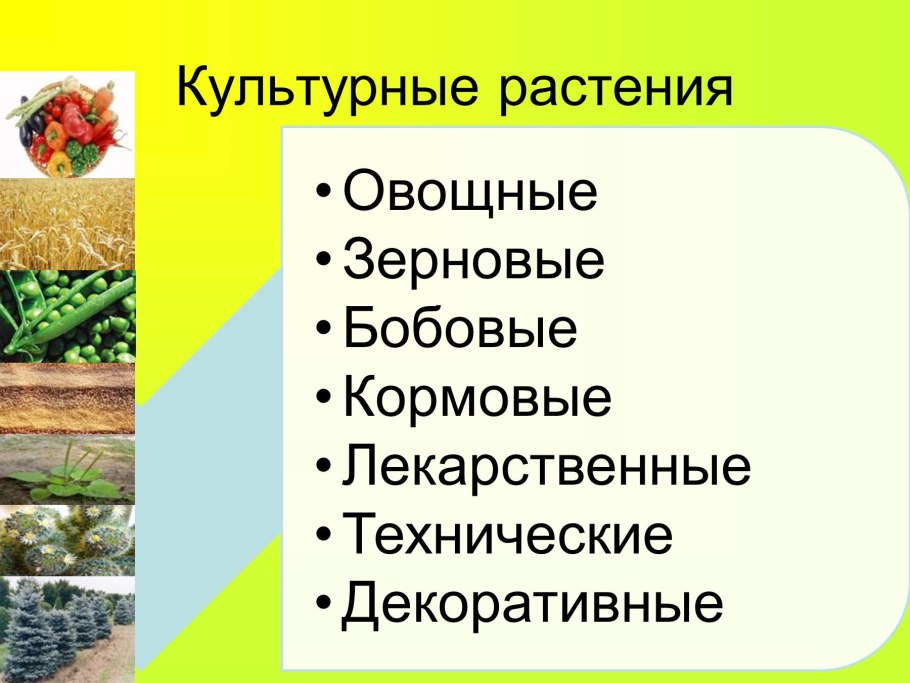 Культурные растения

• Овощные
• Зерновые
• Бобовые
• Кормовые
• Лекарственные
• Технические
• Декоративные